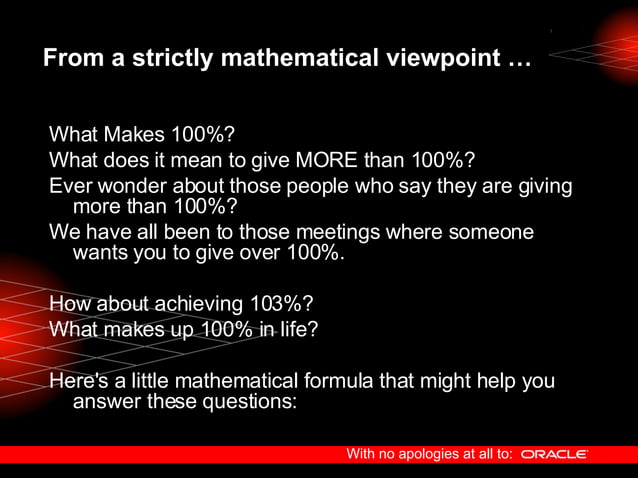 From a strictly mathematical viewpoint …

What Makes 100%?

What does it mean to give MORE than 100%?

Ever wonder about those people who say they are giving more than 100%?

We have all been to those meetings where someone wants you to give over 100%.

How about achieving 103%?

What makes up 100% in life?

Here's a little mathematical formula that might help you answer these questions:

With no apologies at all to: ORACLE